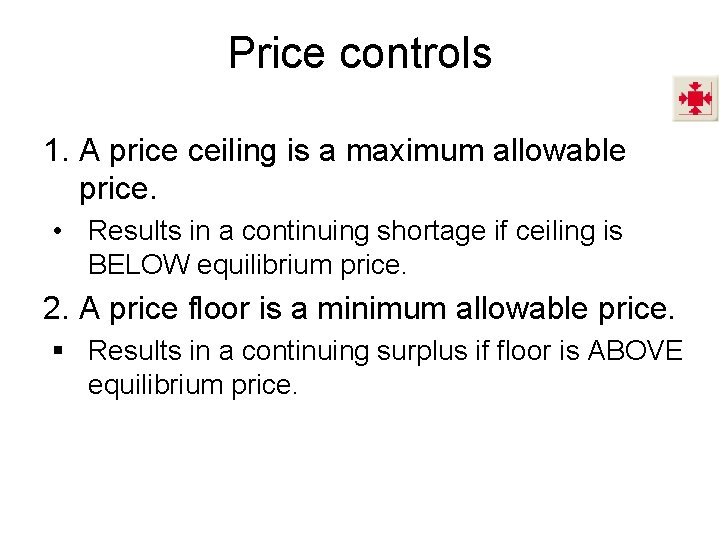 Price controls

1. A price ceiling is a maximum allowable price.

• Results in a continuing shortage if ceiling is BELOW equilibrium price.

2. A price floor is a minimum allowable price.

▪ Results in a continuing surplus if floor is ABOVE equilibrium price.